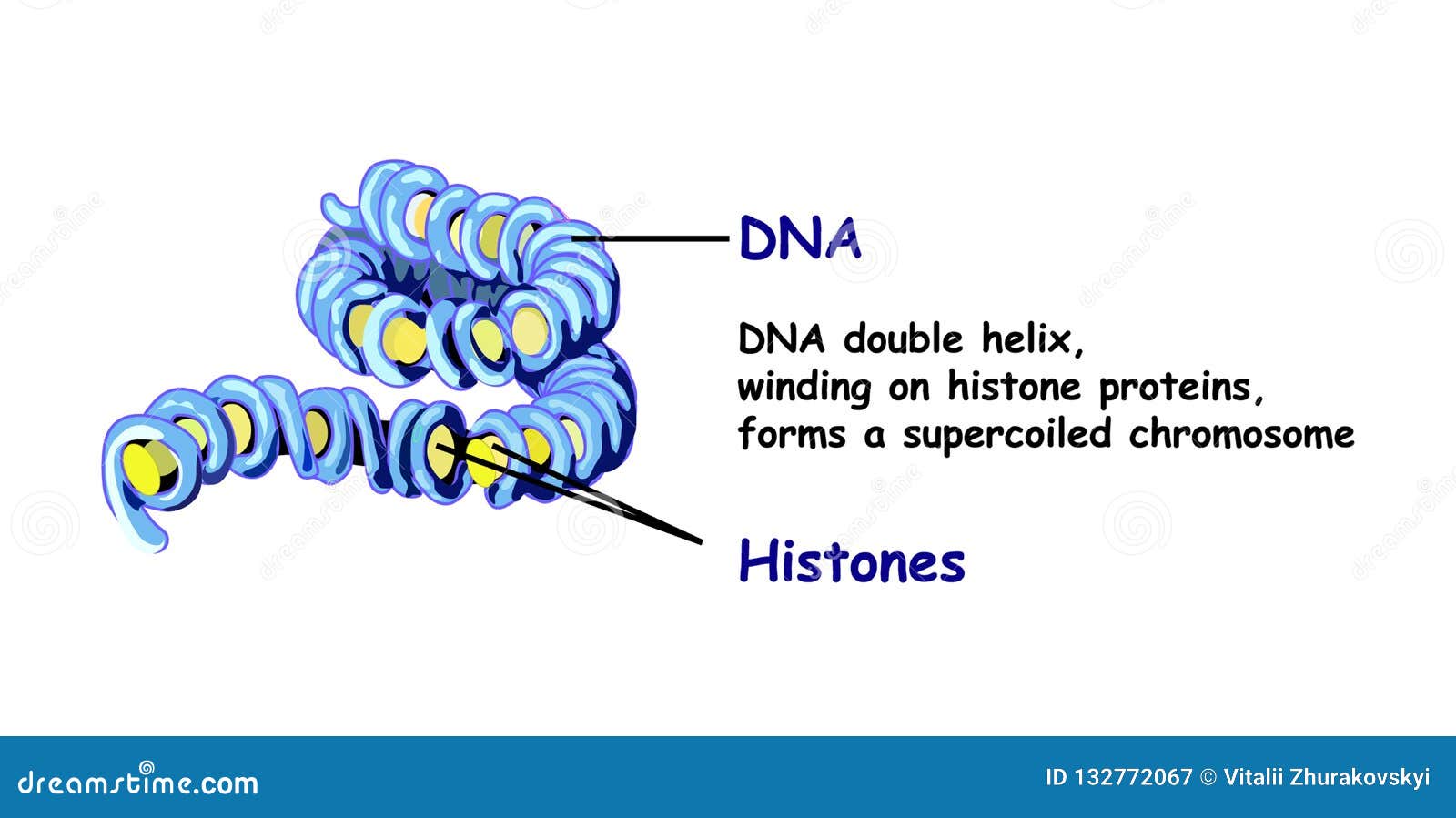 DNA

DNA double helix, winding on histone proteins, forms a supercoiled chromosome

Histones

dreamstime.com

ID 132772067 © Vitalii Zhurakovskyi